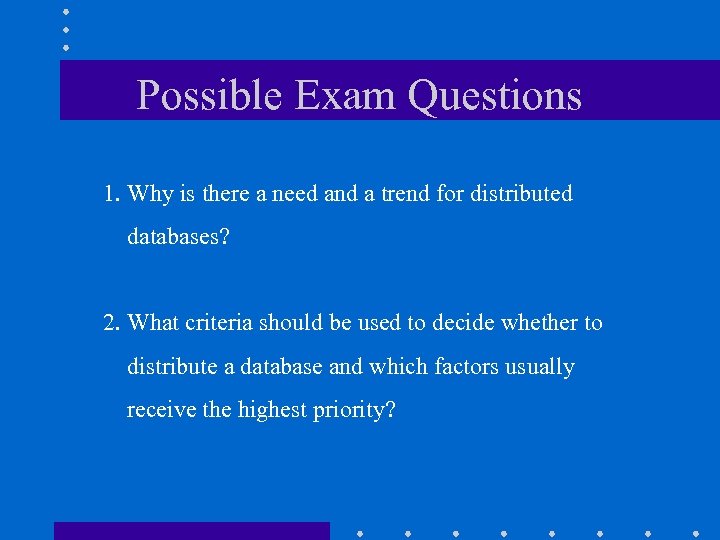 Possible Exam Questions

1. Why is there a need and a trend for distributed databases?

2. What criteria should be used to decide whether to distribute a database and which factors usually receive the highest priority?